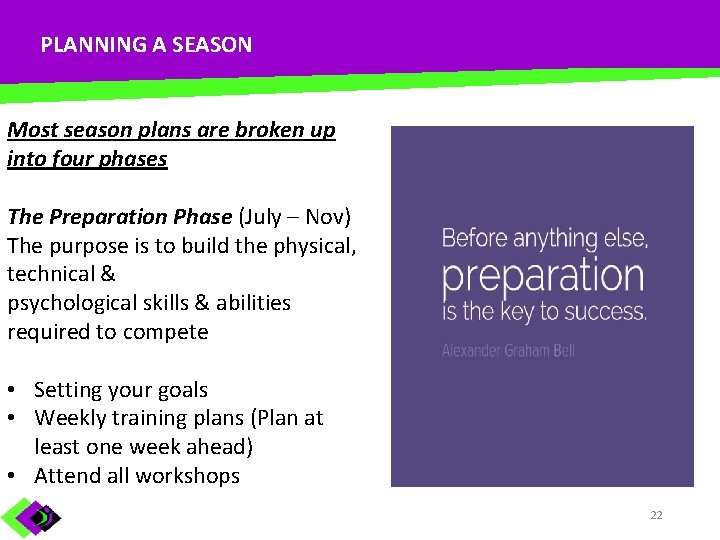 PLANNING A SEASON

Most season plans are broken up into four phases

The Preparation Phase (July – Nov)
The purpose is to build the physical, technical &
psychological skills & abilities required to compete

• Setting your goals
• Weekly training plans (Plan at least one week ahead)
• Attend all workshops

Before anything else, preparation is the key to success.
Alexander Graham Bell

22